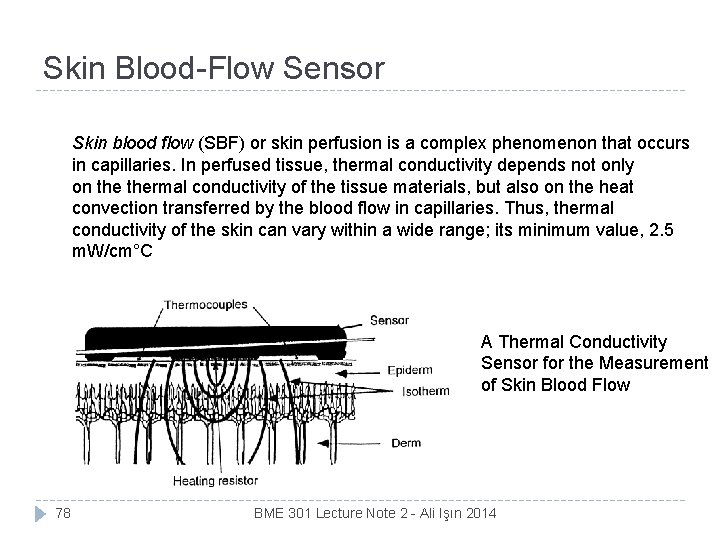 Skin Blood-Flow Sensor

Skin blood flow (SBF) or skin perfusion is a complex phenomenon that occurs in capillaries. In perfused tissue, thermal conductivity depends not only on the thermal conductivity of the tissue materials, but also on the heat convection transferred by the blood flow in capillaries. Thus, thermal conductivity of the skin can vary within a wide range; its minimum value, 2.5 mW/cm°C

Thermocouples

Sensor

Epiderm

Isotherm

Derm

Heating resistor

A Thermal Conductivity Sensor for the Measurement of Skin Blood Flow

78

BME 301 Lecture Note 2 - Ali Işın 2014